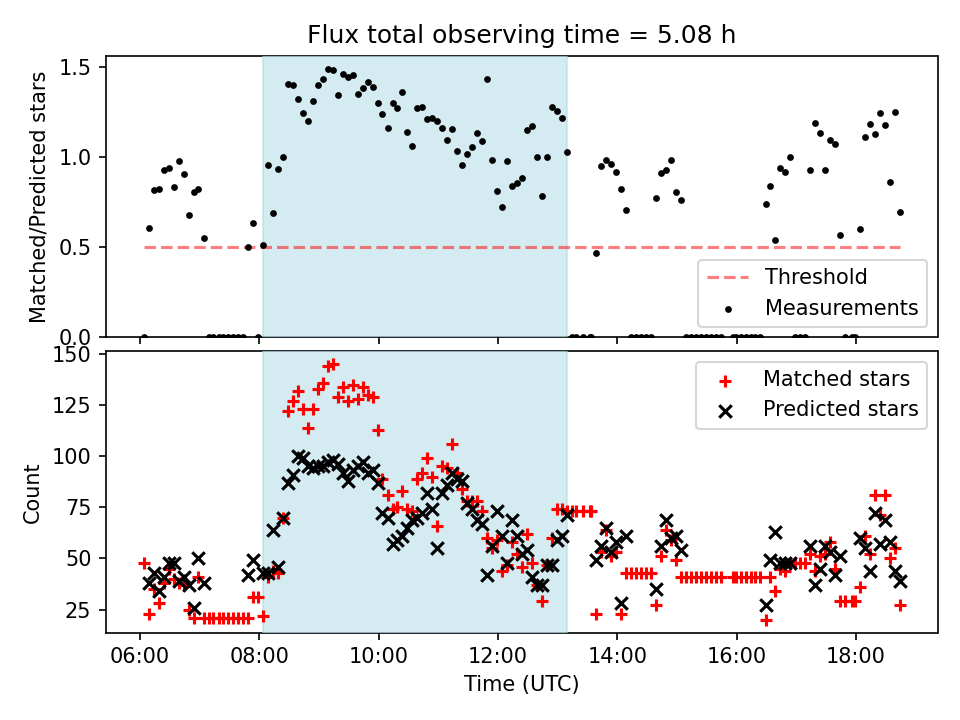 Flux total observing time = 5.08 h

Matched/Predicted stars

1.5
1.0
0.5
0.0

Threshold
Measurements

Count

150
125
100
75
50
25

Matched stars
Predicted stars

06:00
08:00
10:00
12:00
14:00
16:00
18:00

Time (UTC)